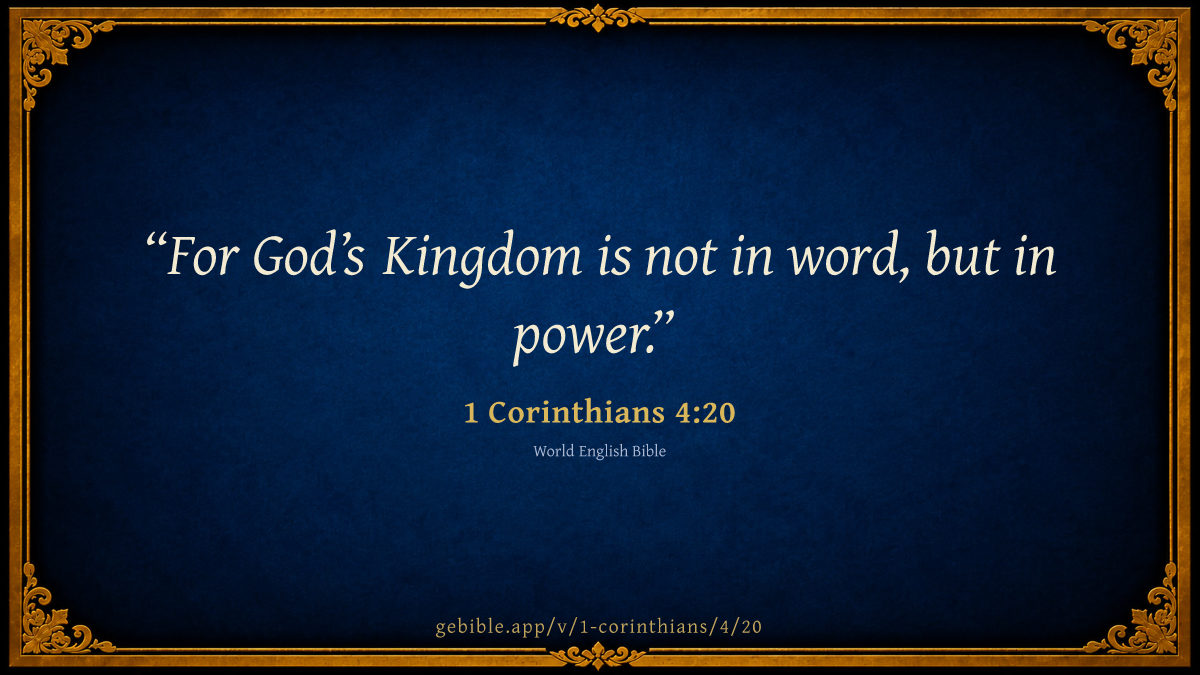 “For God’s Kingdom is not in word, but in power.”

1 Corinthians 4:20

World English Bible

gebible.app/v/1-corinthians/4/20